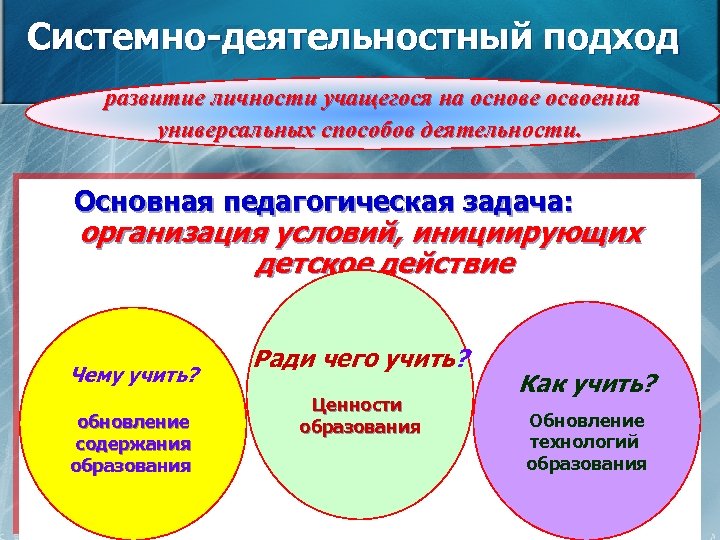 Системно-деятельностный подход

развитие личности учащегося на основе освоения универсальных способов деятельности.

Основная педагогическая задача: организация условий, инициирующих детское действие

Чему учить?

обновление содержания образования

Ради чего учить?

Ценности образования

Как учить?

Обновление технологий образования